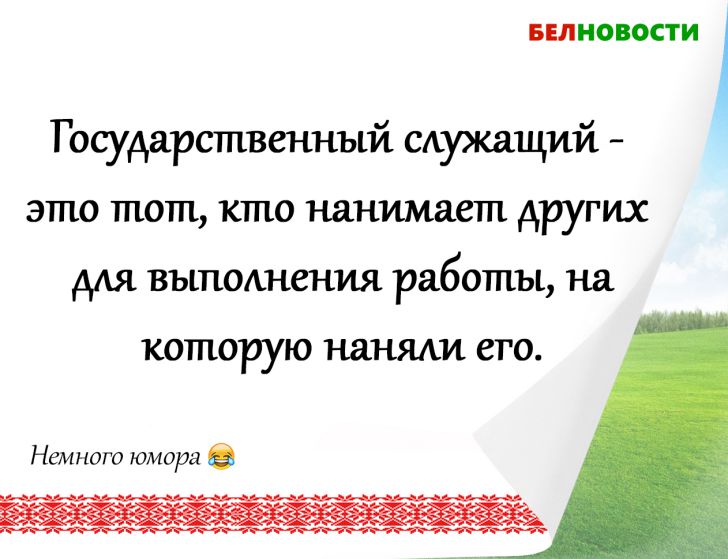 БЕЛНОВОСТИ

Государственный служащий - это тот, кто нанимает других для выполнения работы, на которую наняли его.

Немного юмора 😂